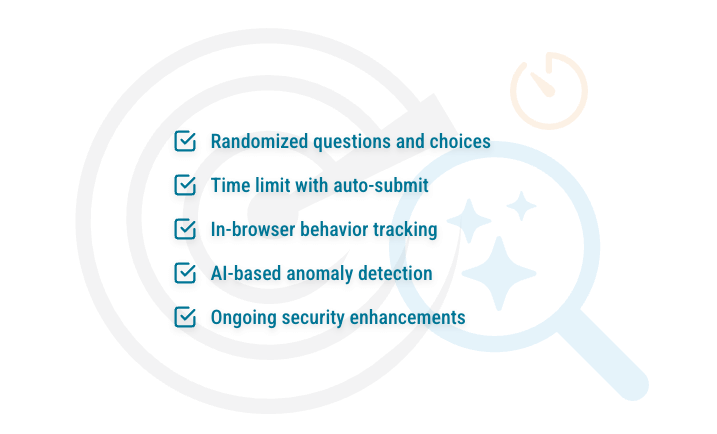 Randomized questions and choices

Time limit with auto-submit

In-browser behavior tracking

AI-based anomaly detection

Ongoing security enhancements